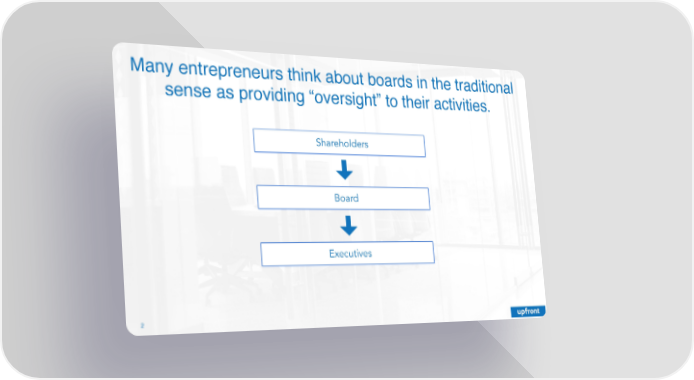 Many entrepreneurs think about boards in the traditional sense as providing “oversight” to their activities.

Shareholders

Board

Executives

2

upfront